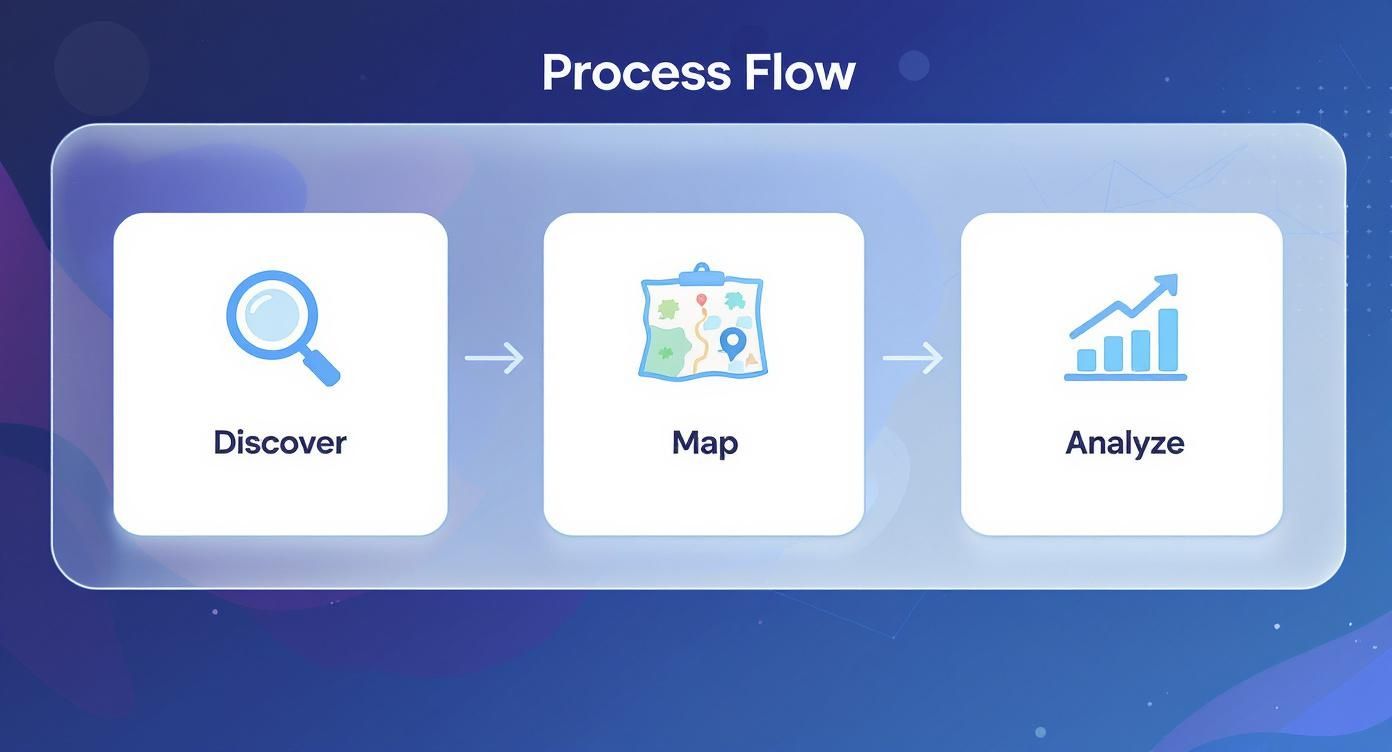 Process Flow

Discover

Map

Analyze